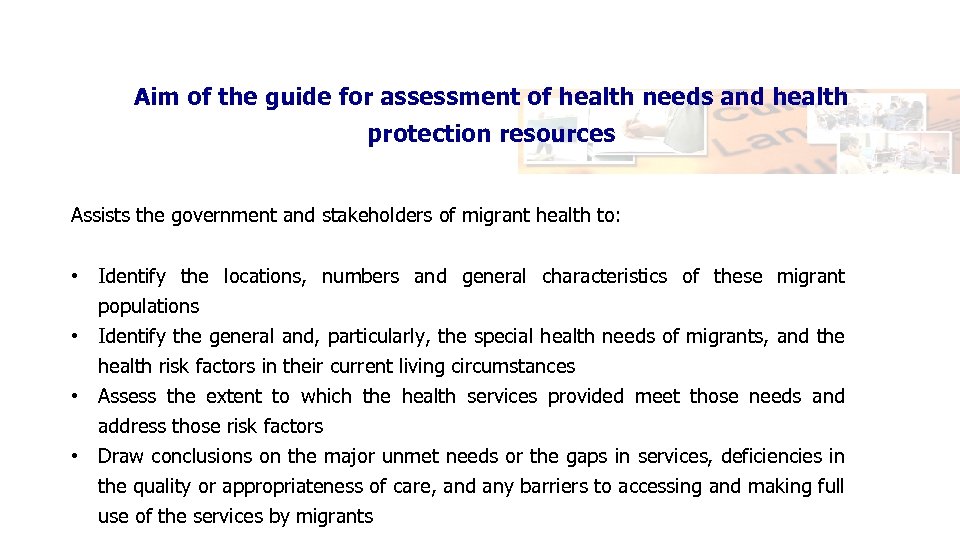 Aim of the guide for assessment of health needs and health protection resources

Assists the government and stakeholders of migrant health to:

• Identify the locations, numbers and general characteristics of these migrant populations
• Identify the general and, particularly, the special health needs of migrants, and the health risk factors in their current living circumstances
• Assess the extent to which the health services provided meet those needs and address those risk factors
• Draw conclusions on the major unmet needs or the gaps in services, deficiencies in the quality or appropriateness of care, and any barriers to accessing and making full use of the services by migrants